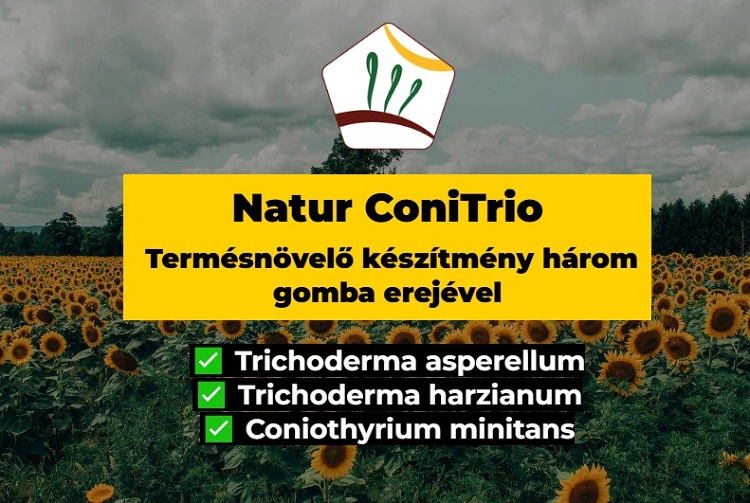 Natur ConiTrio

Termésnövelő készítmény három gomba erejével

✅ Trichoderma asperellum
✅ Trichoderma harzianum
✅ Coniothyrium minitans